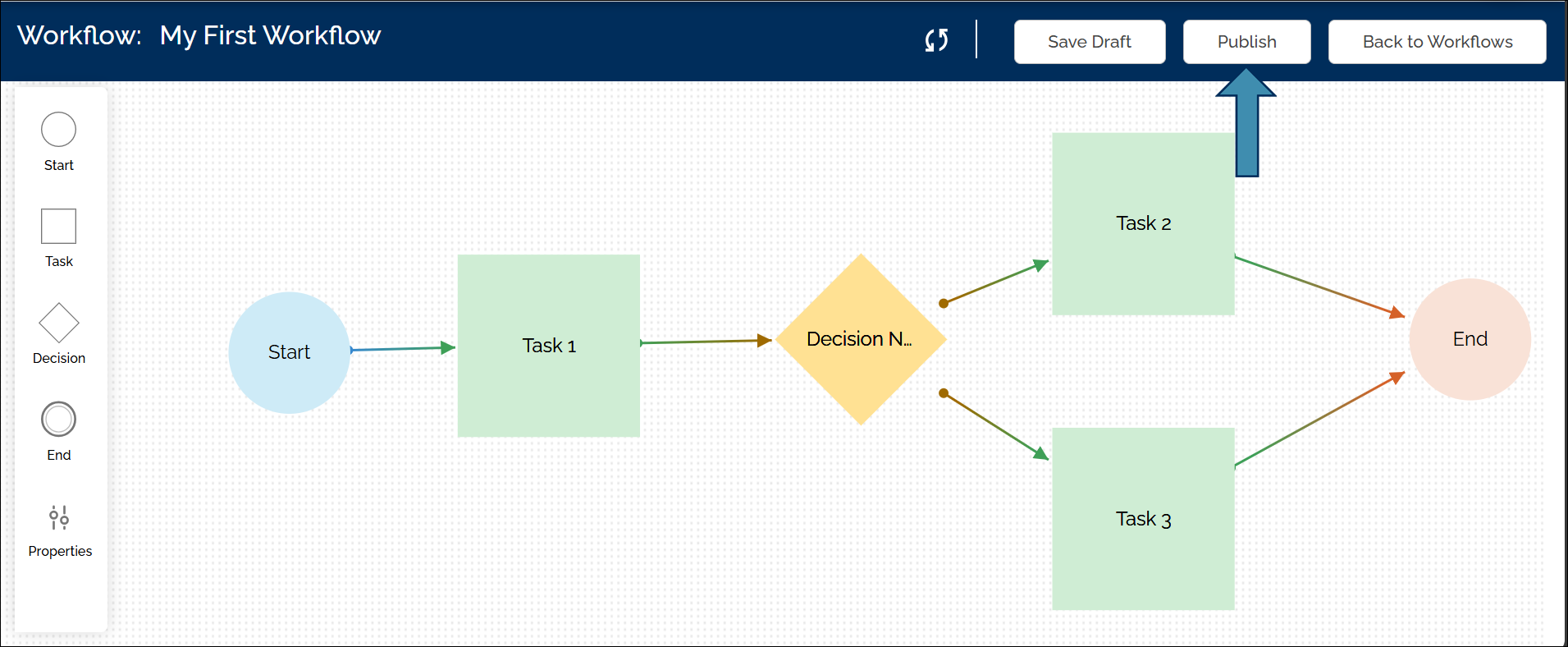 Workflow: My First Workflow

Save Draft

Publish

Back to Workflows

Start

Task

Decision

End

Properties

Start

Task 1

Decision N...

Task 2

Task 3

End